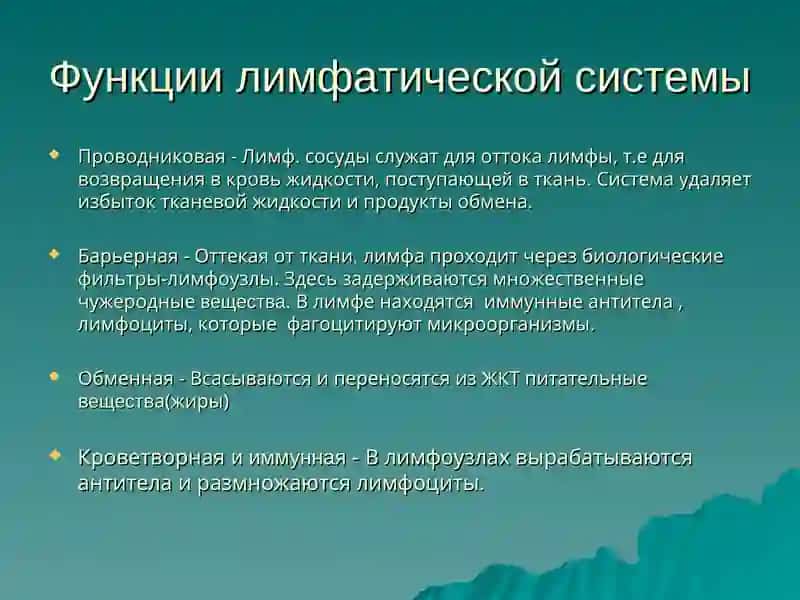 Функции лимфатической системы

Проводниковая - Лимф. сосуды служат для оттока лимфы, т.е для возвращения в кровь жидкости, поступающей в ткань. Система удаляет избыток тканевой жидкости и продукты обмена.

Барьерная - Оттекая от ткани, лимфа проходит через биологические фильтры-лимфоузлы. Здесь задерживаются множественные чужеродные вещества. В лимфе находятся иммунные антитела , лимфоциты, которые фагоцитируют микроорганизмы.

Обменная - Всасываются и переносятся из ЖКТ питательные вещества(жиры)

Кроветворная и иммунная - В лимфоузлах вырабатываются антитела и размножаются лимфоциты.